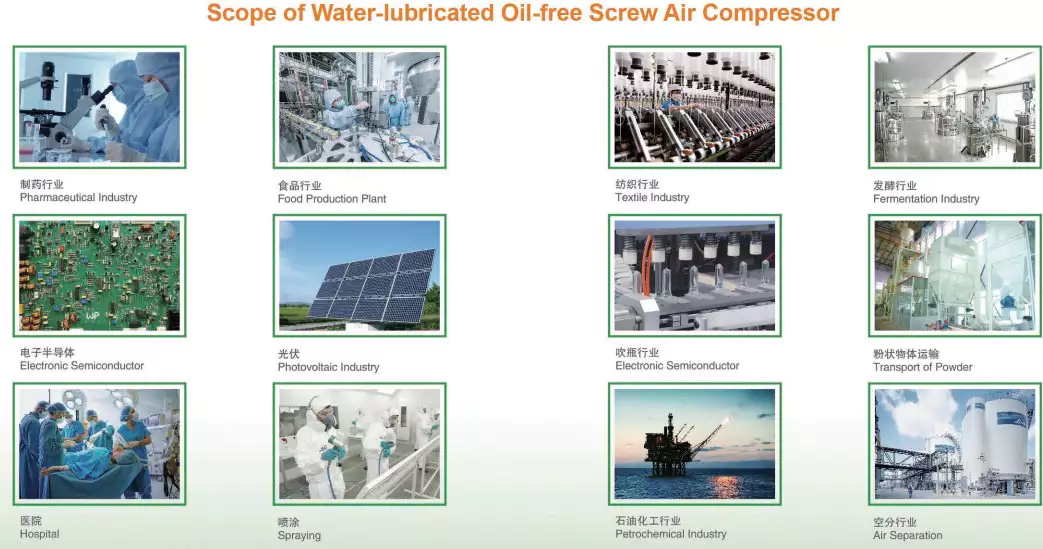 Scope of Water-lubricated Oil-free Screw Air Compressor

制药行业
Pharmaceutical Industry

食品行业
Food Production Plant

纺织行业
Textile Industry

发酵行业
Fermentation Industry

电子半导体
Electronic Semiconductor

光伏
Photovoltaic Industry

吹瓶行业
Electronic Semiconductor

粉状物体运输
Transport of Powder

医院
Hospital

喷涂
Spraying

石油化工行业
Petrochemical Industry

空分行业
Air Separation